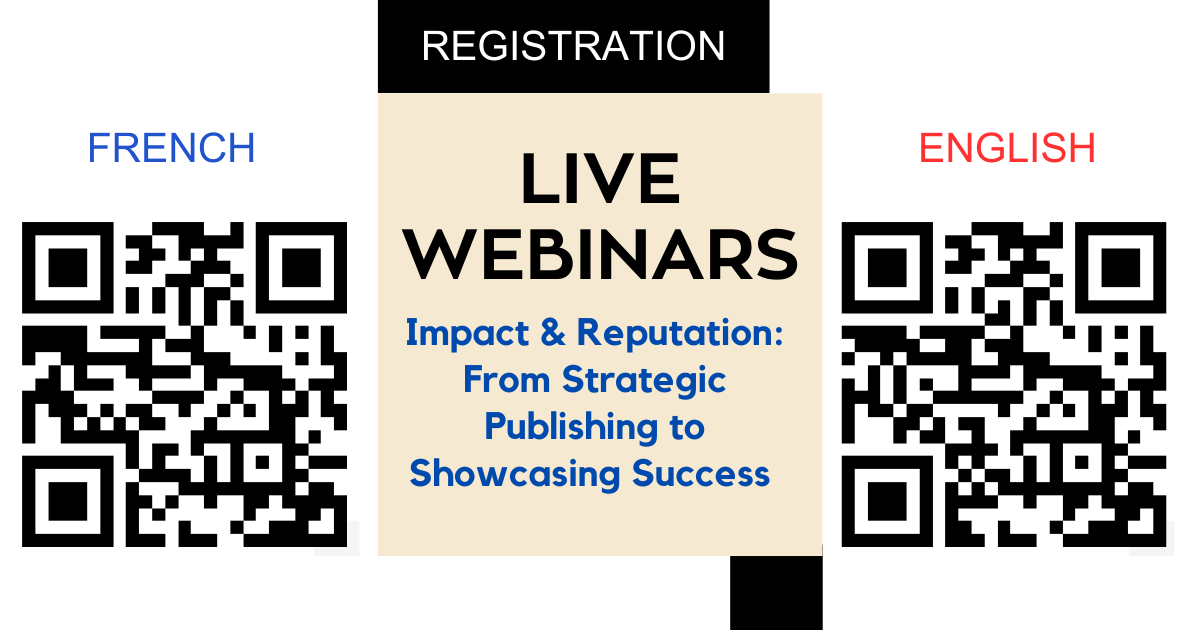 REGISTRATION

FRENCH

LIVE WEBINARS

Impact & Reputation: From Strategic Publishing to Showcasing Success

ENGLISH